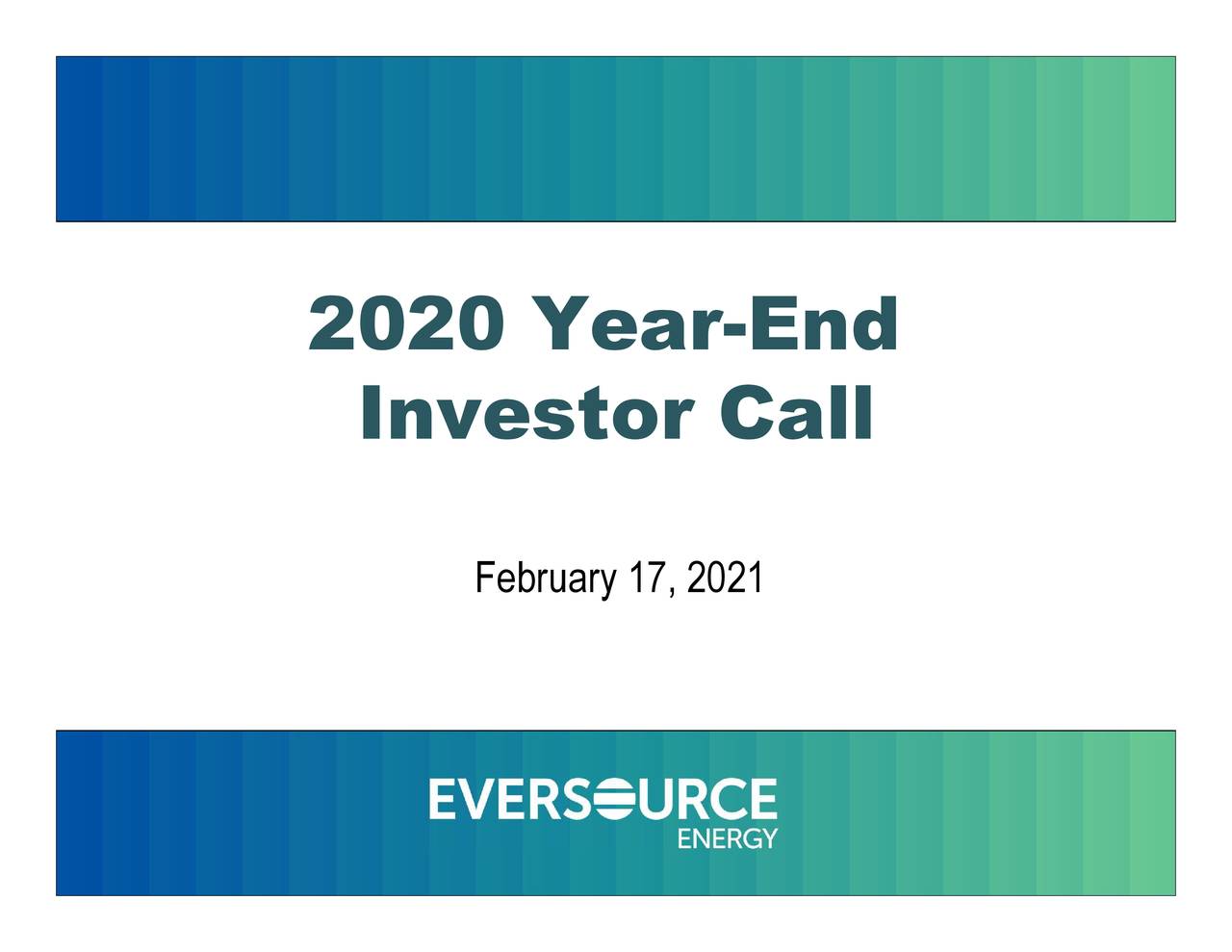 2020 Year-End Investor Call

February 17, 2021

EVERSOURCE ENERGY